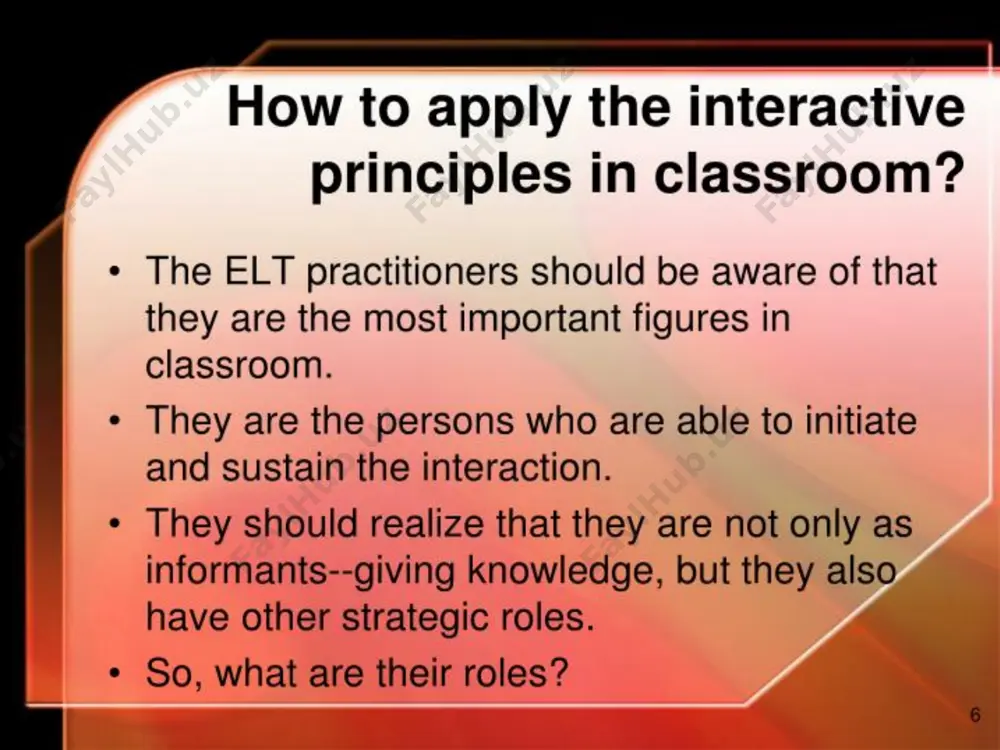 How to apply the interactive principles in classroom?

• The ELT practitioners should be aware of that they are the most important figures in classroom.

• They are the persons who are able to initiate and sustain the interaction.

• They should realize that they are not only as informants--giving knowledge, but they also have other strategic roles.

• So, what are their roles?

6

FaylHub.uz